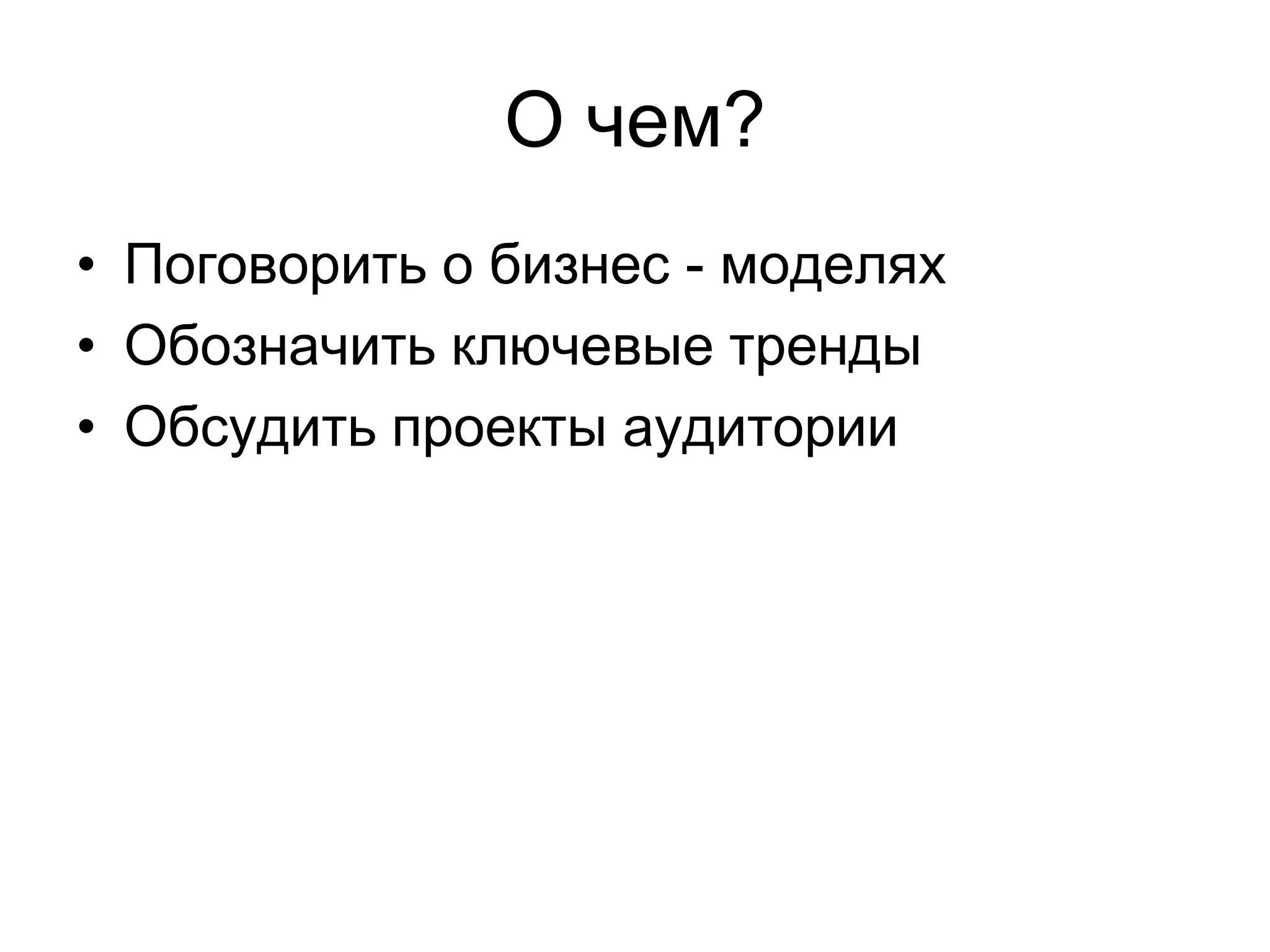 О чем?

• Поговорить о бизнес - моделях
• Обозначить ключевые тренды
• Обсудить проекты аудитории